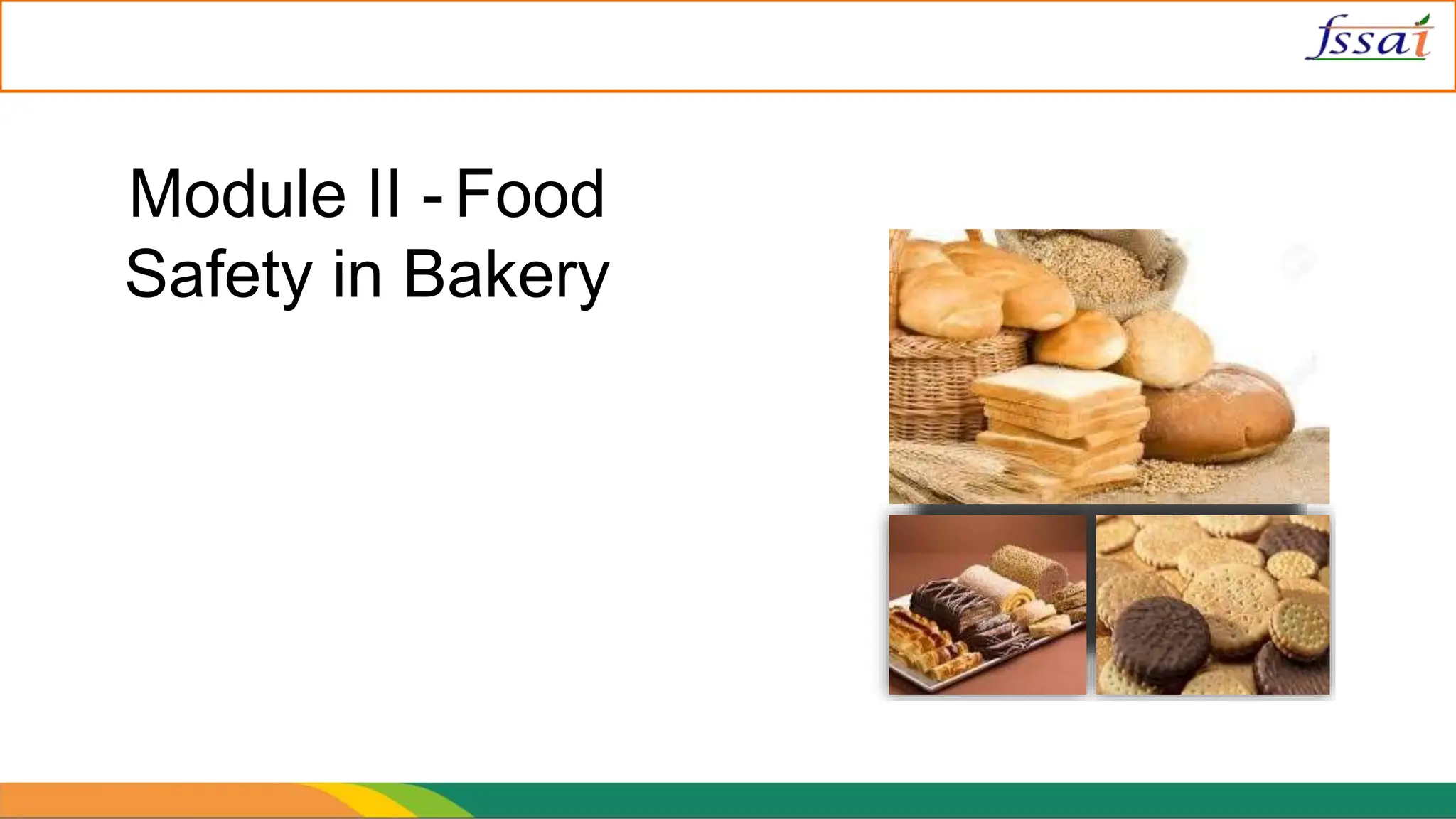 fssai

Module II - Food Safety in Bakery